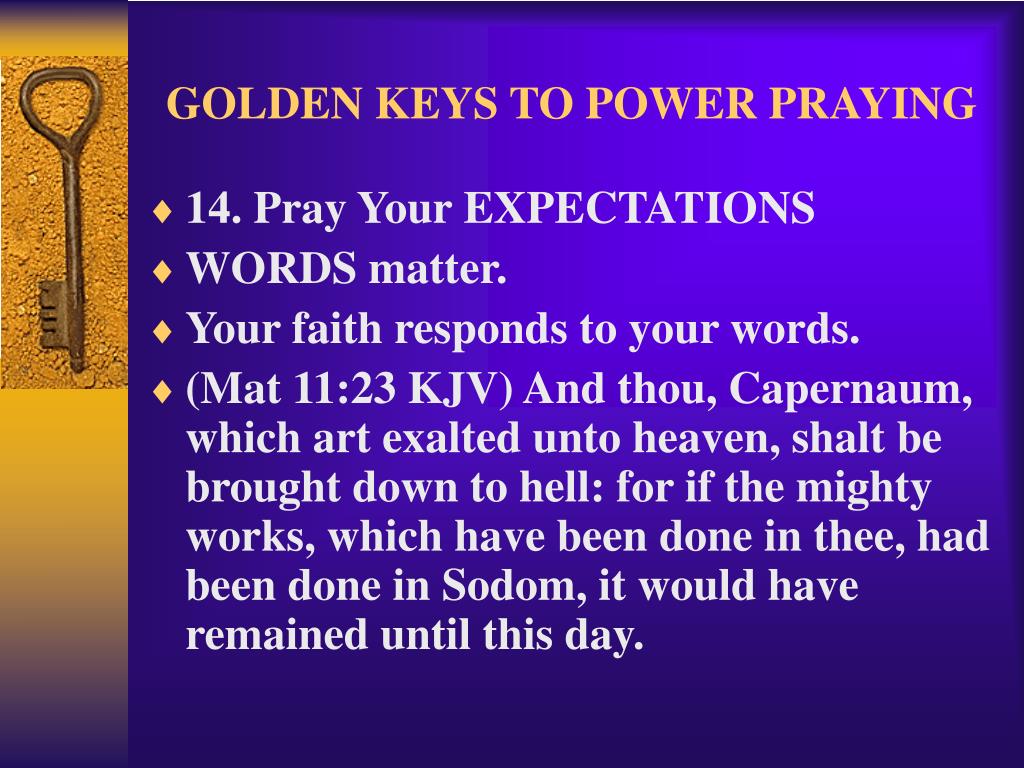 GOLDEN KEYS TO POWER PRAYING

♦ 14. Pray Your EXPECTATIONS
♦ WORDS matter.
♦ Your faith responds to your words.
♦ (Mat 11:23 KJV) And thou, Capernaum, which art exalted unto heaven, shalt be brought down to hell: for if the mighty works, which have been done in thee, had been done in Sodom, it would have remained until this day.